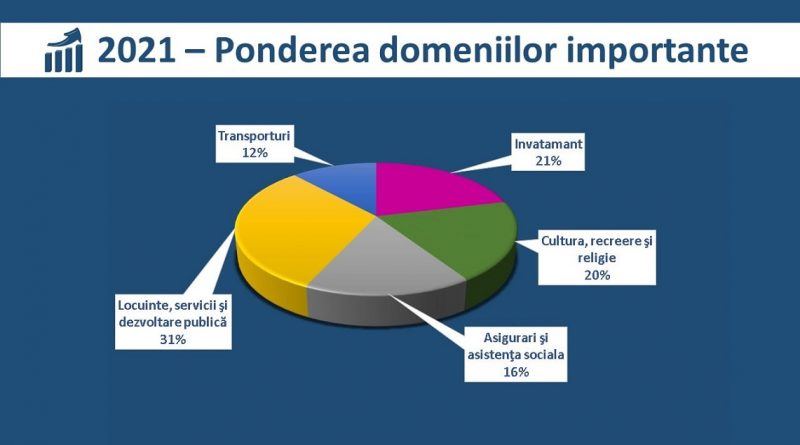 2021 – Ponderea domeniilor importante

Transporturi
12%

Invatamant
21%

Cultura, recreere şi religie
20%

Asigurari şi asistenţa sociala
16%

Locuinte, servicii şi dezvoltare publică
31%